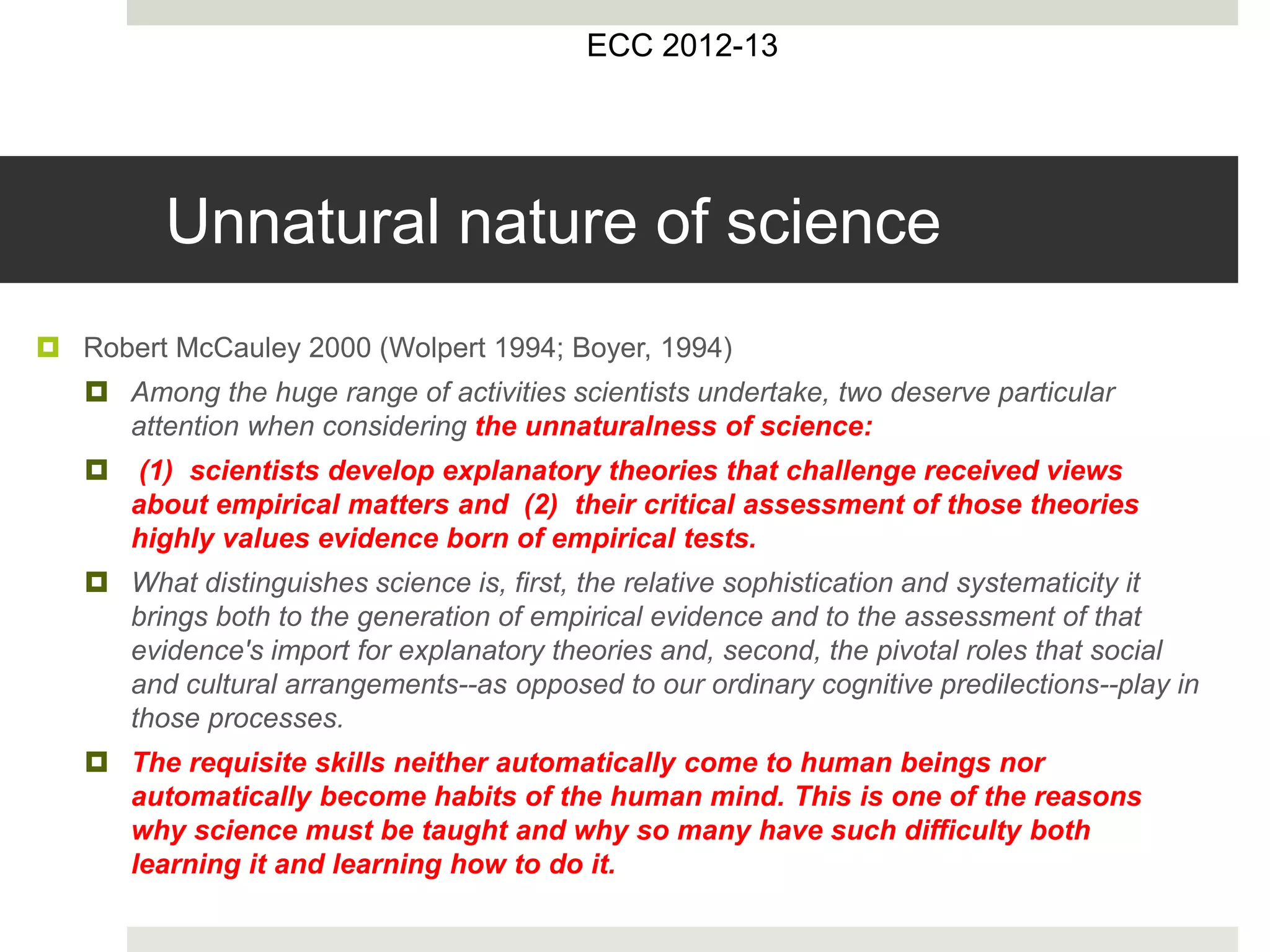 ECC 2012-13

Unnatural nature of science

Robert McCauley 2000 (Wolpert 1994; Boyer, 1994)

Among the huge range of activities scientists undertake, two deserve particular attention when considering the unnaturalness of science:

(1) scientists develop explanatory theories that challenge received views about empirical matters and (2) their critical assessment of those theories highly values evidence born of empirical tests.

What distinguishes science is, first, the relative sophistication and systematicity it brings both to the generation of empirical evidence and to the assessment of that evidence's import for explanatory theories and, second, the pivotal roles that social and cultural arrangements--as opposed to our ordinary cognitive predilections--play in those processes.

The requisite skills neither automatically come to human beings nor automatically become habits of the human mind. This is one of the reasons why science must be taught and why so many have such difficulty both learning it and learning how to do it.